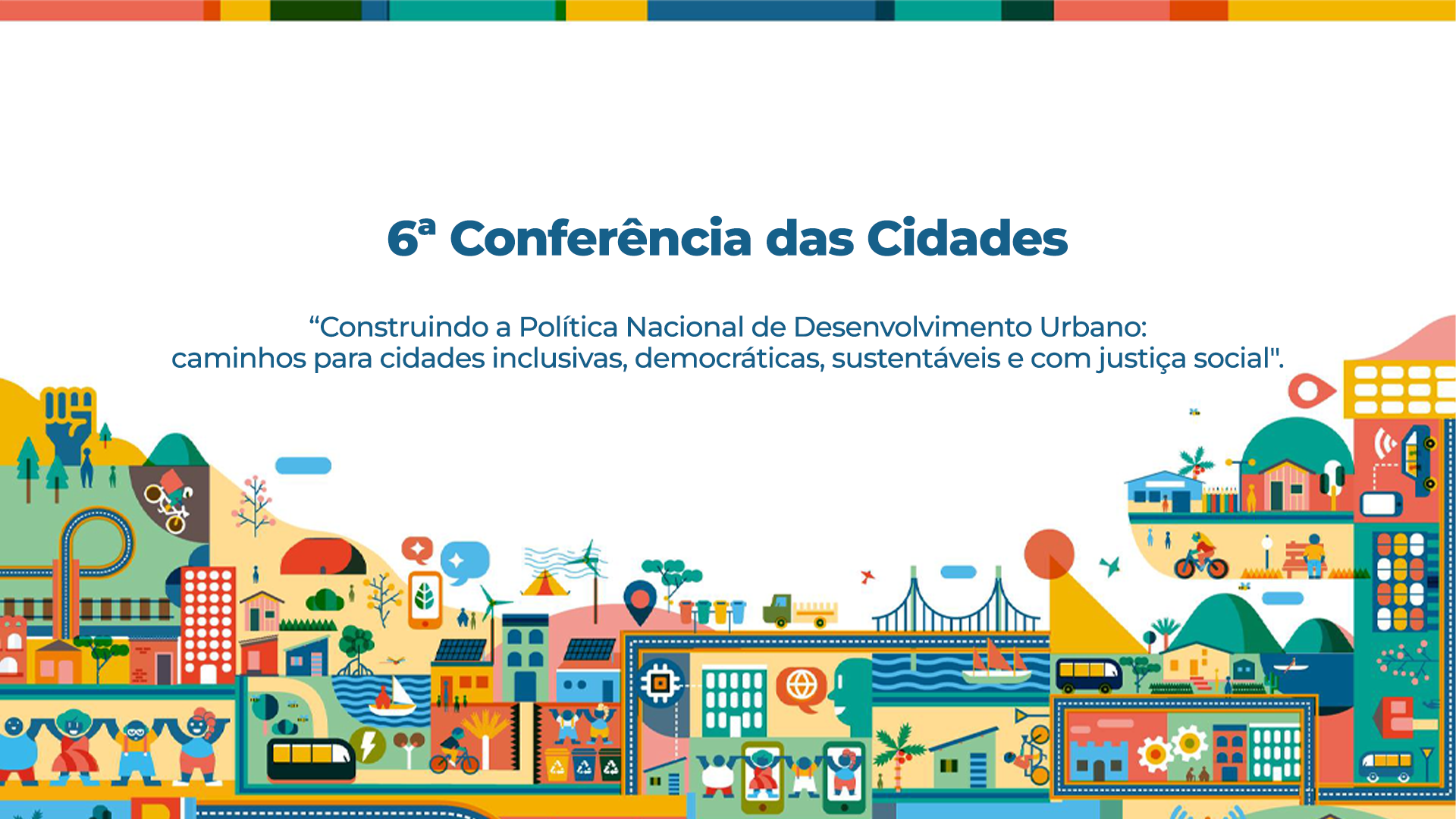 6ª Conferência das Cidades

“Construindo a Política Nacional de Desenvolvimento Urbano: caminhos para cidades inclusivas, democráticas, sustentáveis e com justiça social".